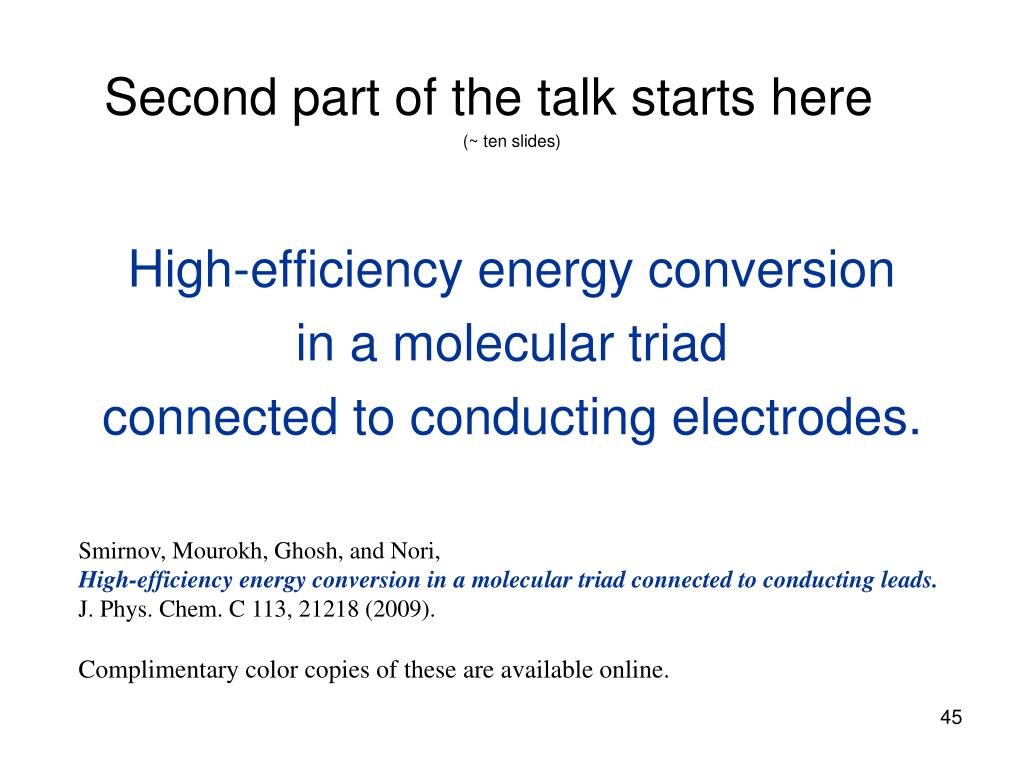 Second part of the talk starts here
(~ ten slides)

High-efficiency energy conversion
in a molecular triad
connected to conducting electrodes.

Smirnov, Mourokh, Ghosh, and Nori,
High-efficiency energy conversion in a molecular triad connected to conducting leads.
J. Phys. Chem. C 113, 21218 (2009).

Complimentary color copies of these are available online.

45